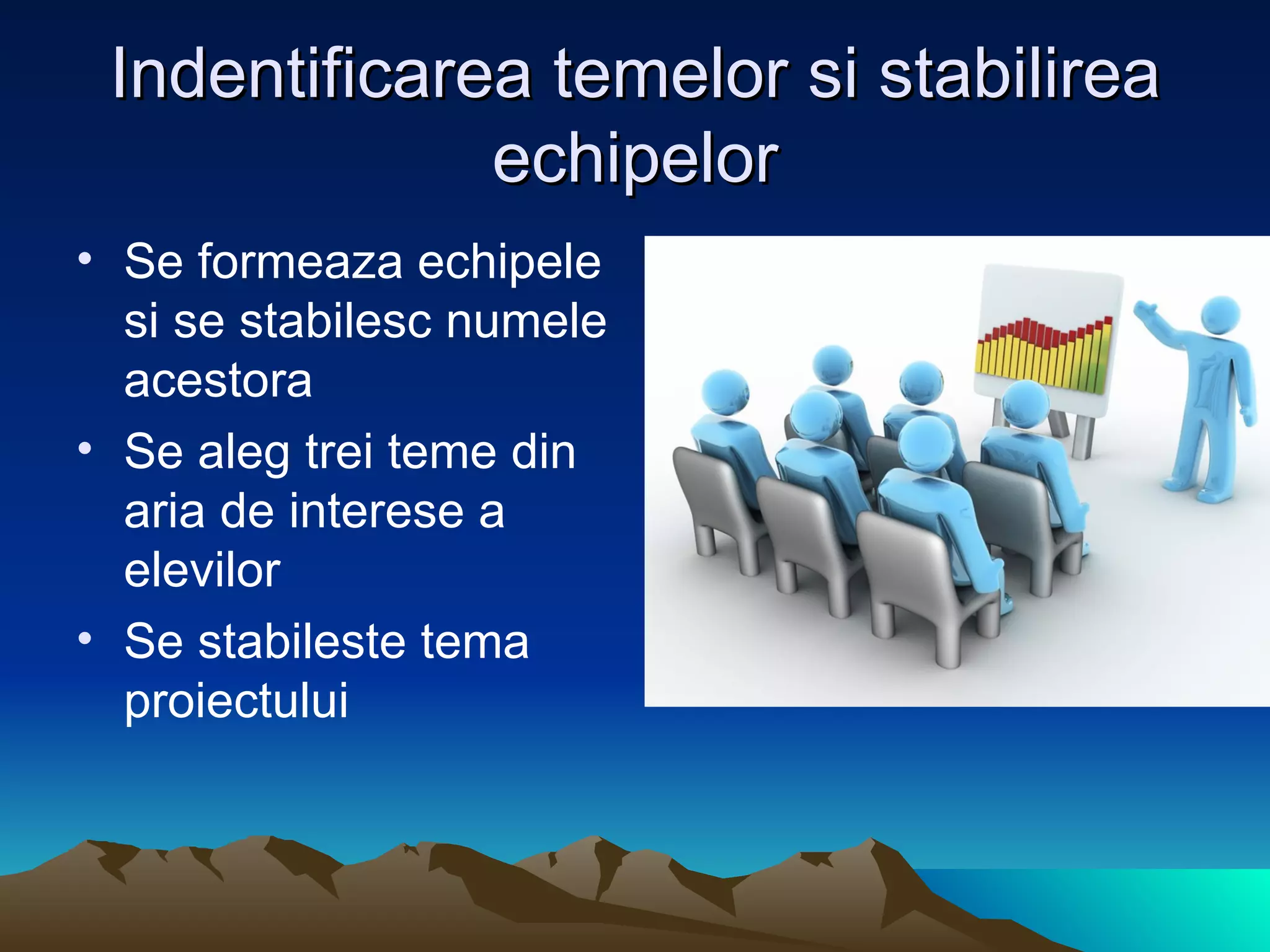 Indentificarea temelor si stabilirea echipelor

• Se formeaza echipele si se stabilesc numele acestora
• Se aleg trei teme din aria de interese a elevilor
• Se stabileste tema proiectului